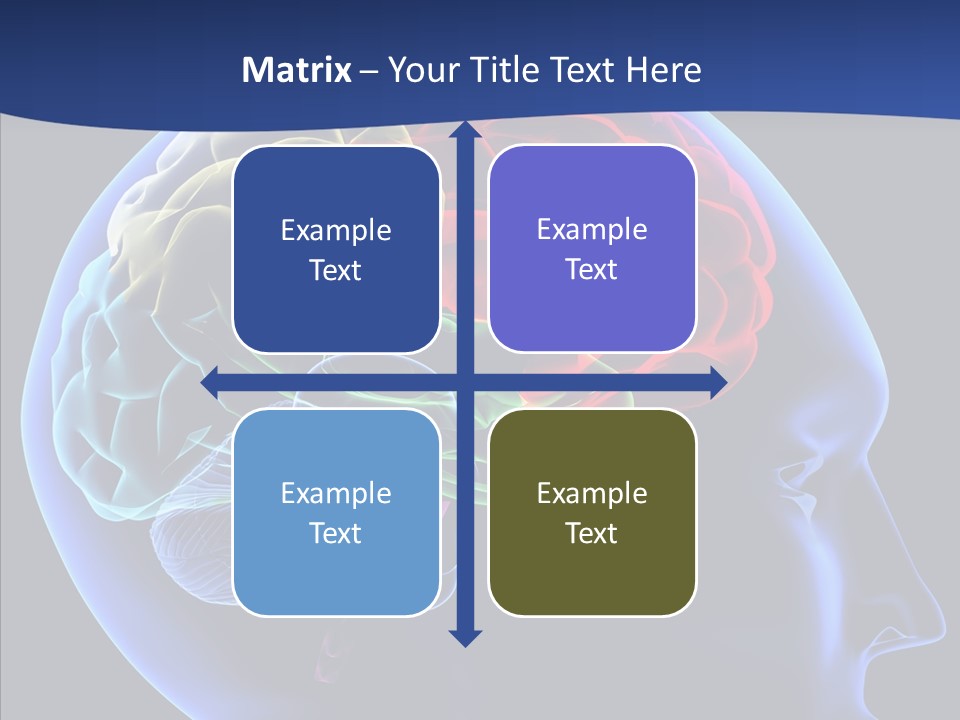 Matrix – Your Title Text Here

Example Text

Example Text

Example Text

Example Text